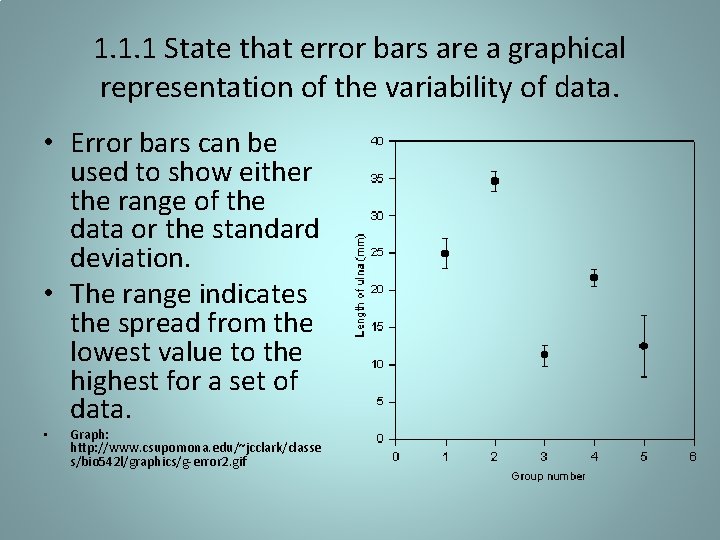 1.1.1 State that error bars are a graphical representation of the variability of data.

• Error bars can be used to show either the range of the data or the standard deviation.

• The range indicates the spread from the lowest value to the highest for a set of data.

• Graph: http://www.csupomona.edu/~jcclark/classes/bio542l/graphics/g-error2.gif

40
35
30
25
20
15
10
5
0
Length of ulna (mm)
0 1 2 3 4 5 6
Group number